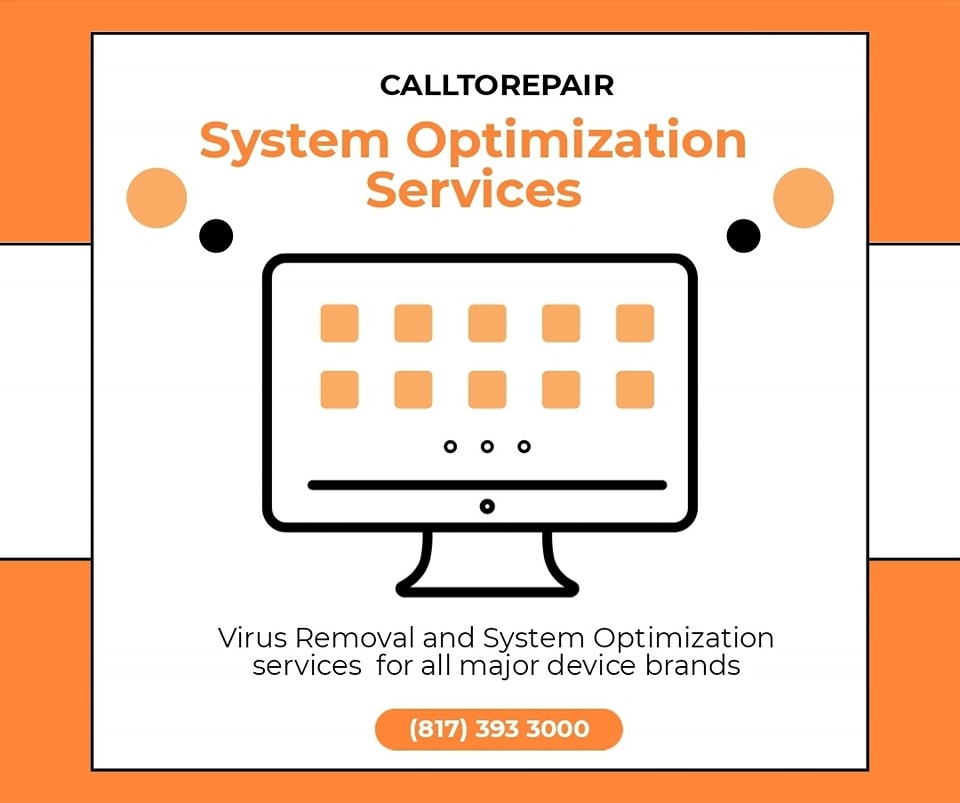 CALLTOREPAIR

System Optimization Services

Virus Removal and System Optimization services for all major device brands

(817) 393 3000